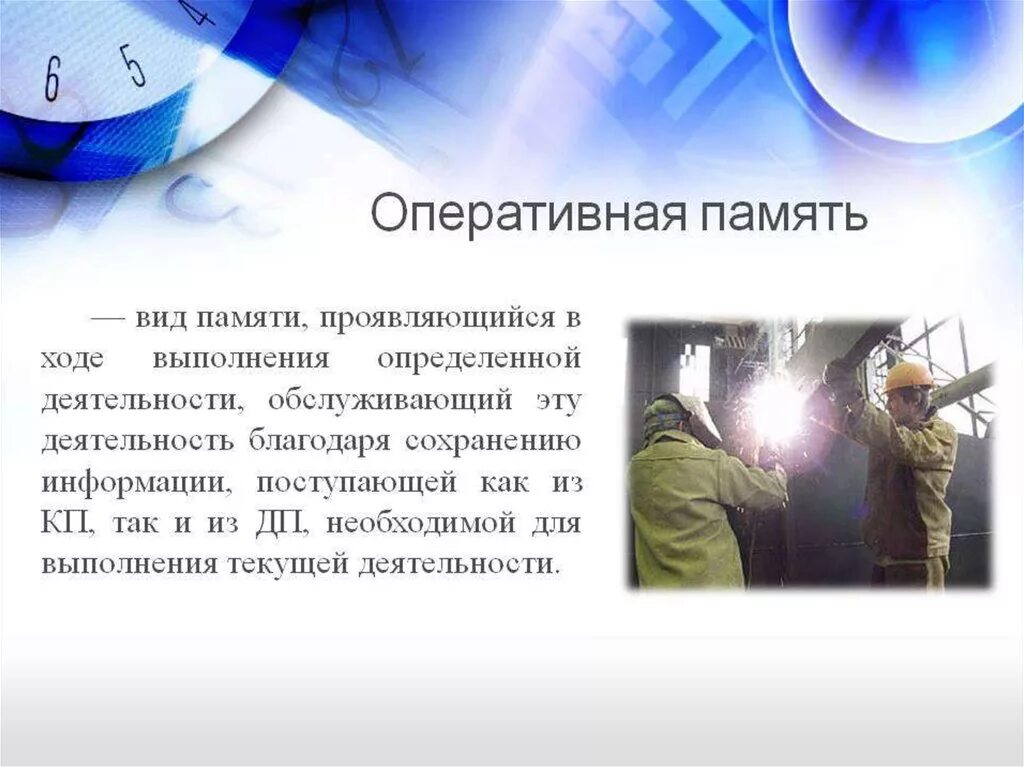 6 5 4

Оперативная память

— вид памяти, проявляющийся в ходе выполнения определенной деятельности, обслуживающий эту деятельность благодаря сохранению информации, поступающей как из КП, так и из ДП, необходимой для выполнения текущей деятельности.